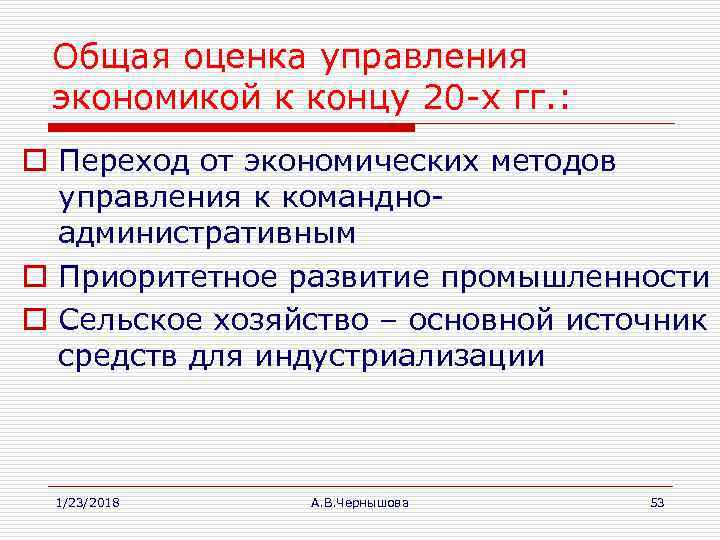 Общая оценка управления экономикой к концу 20-х гг.:

Переход от экономических методов управления к командно-административным

Приоритетное развитие промышленности

Сельское хозяйство – основной источник средств для индустриализации

1/23/2018

А.В.Чернышова

53